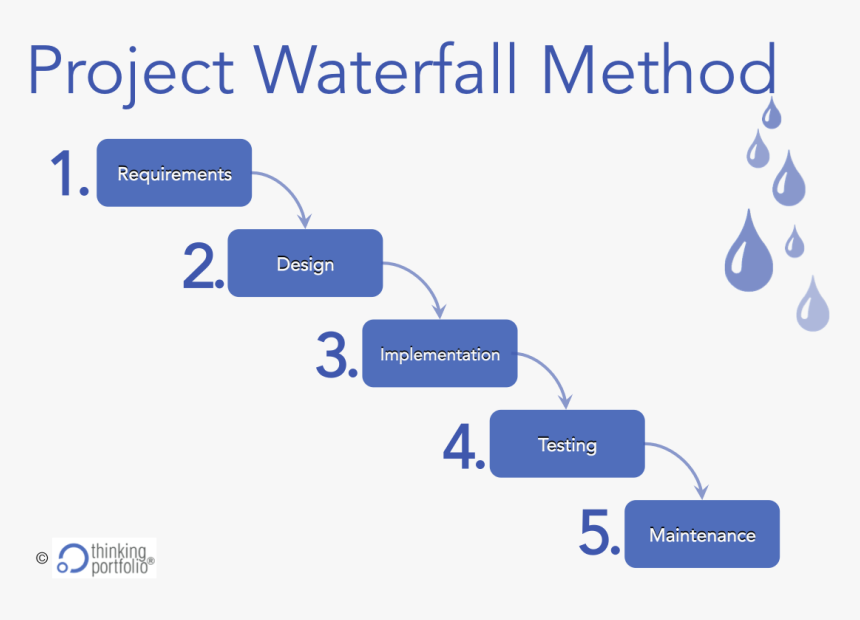 Project Waterfall Method

1. Requirements

2. Design

3. Implementation

4. Testing

5. Maintenance

© thinking portfolio®